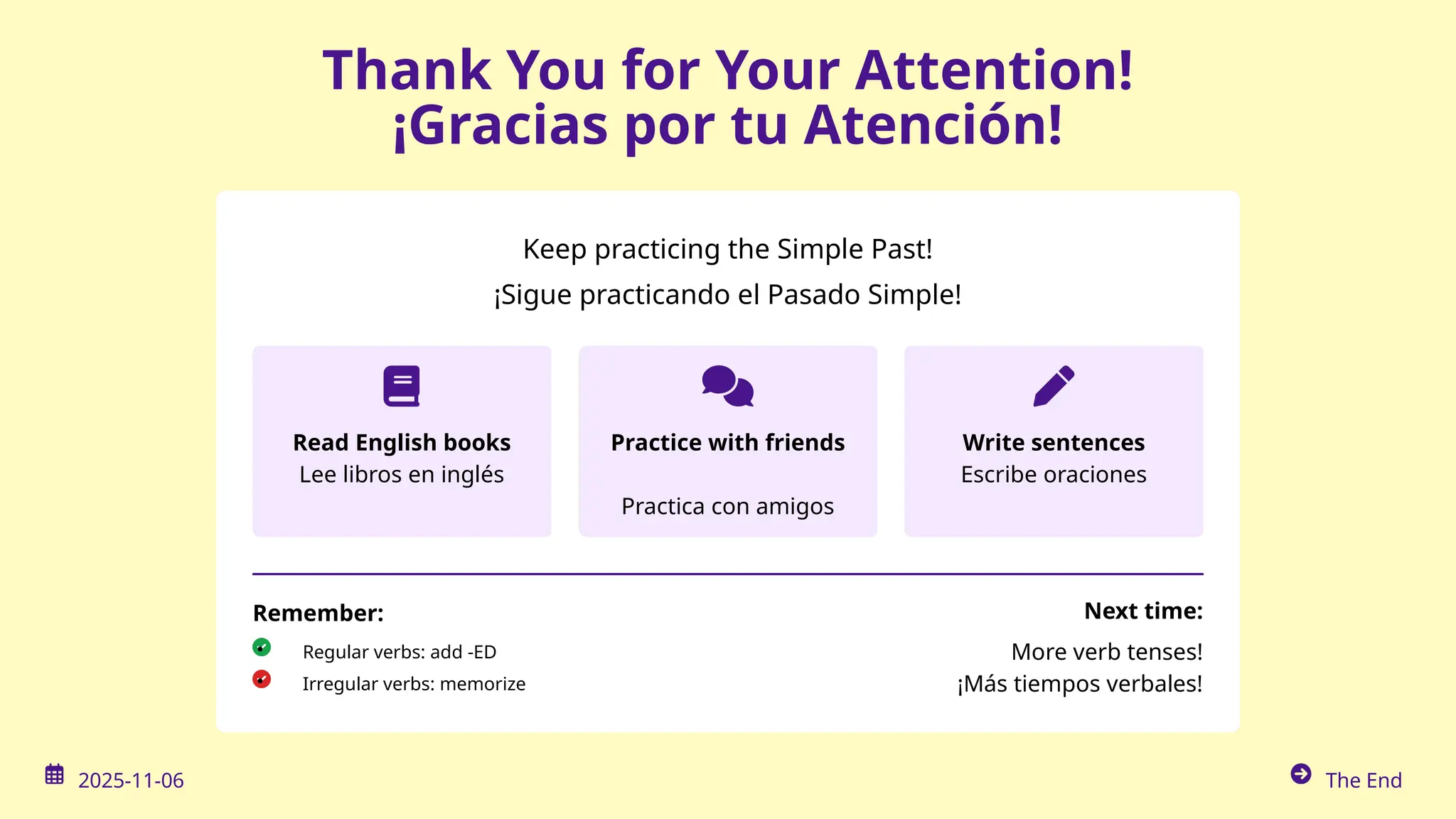 Thank You for Your Attention!
¡Gracias por tu Atención!

Keep practicing the Simple Past!
¡Sigue practicando el Pasado Simple!

Read English books
Lee libros en inglés

Practice with friends
Practica con amigos

Write sentences
Escribe oraciones

Remember:
Regular verbs: add -ED
Irregular verbs: memorize

Next time:
More verb tenses!
¡Más tiempos verbales!

2025-11-06

The End